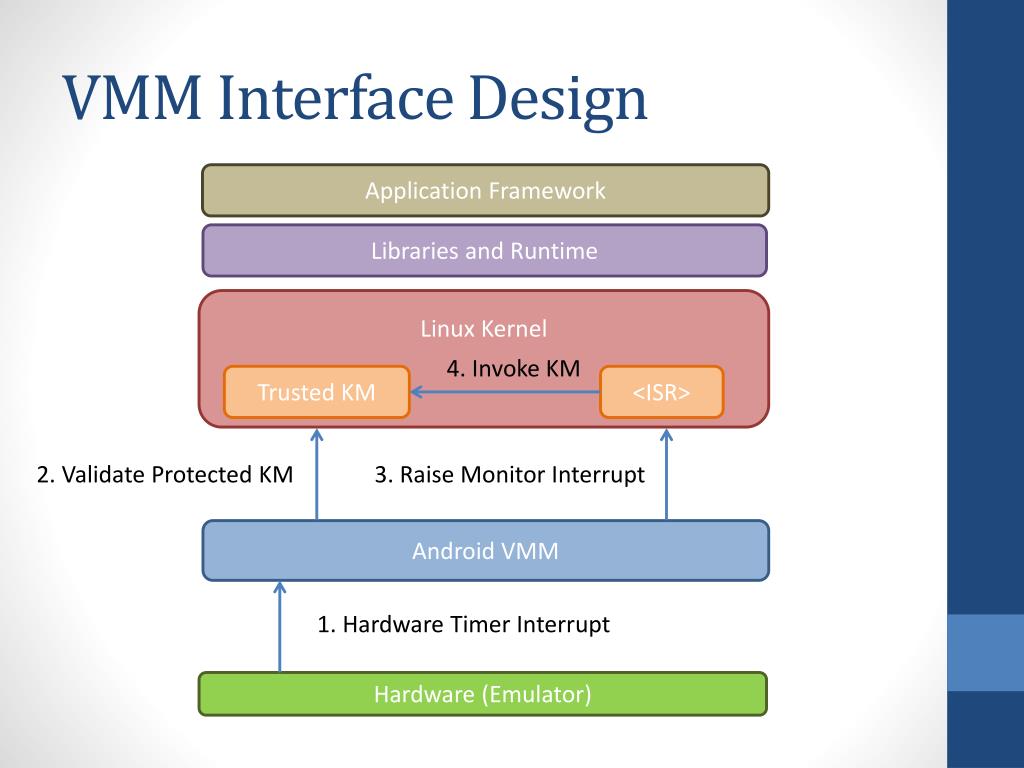 VMM Interface Design

Application Framework

Libraries and Runtime

Linux Kernel

4. Invoke KM

Trusted KM

<ISR>

2. Validate Protected KM

3. Raise Monitor Interrupt

Android VMM

1. Hardware Timer Interrupt

Hardware (Emulator)